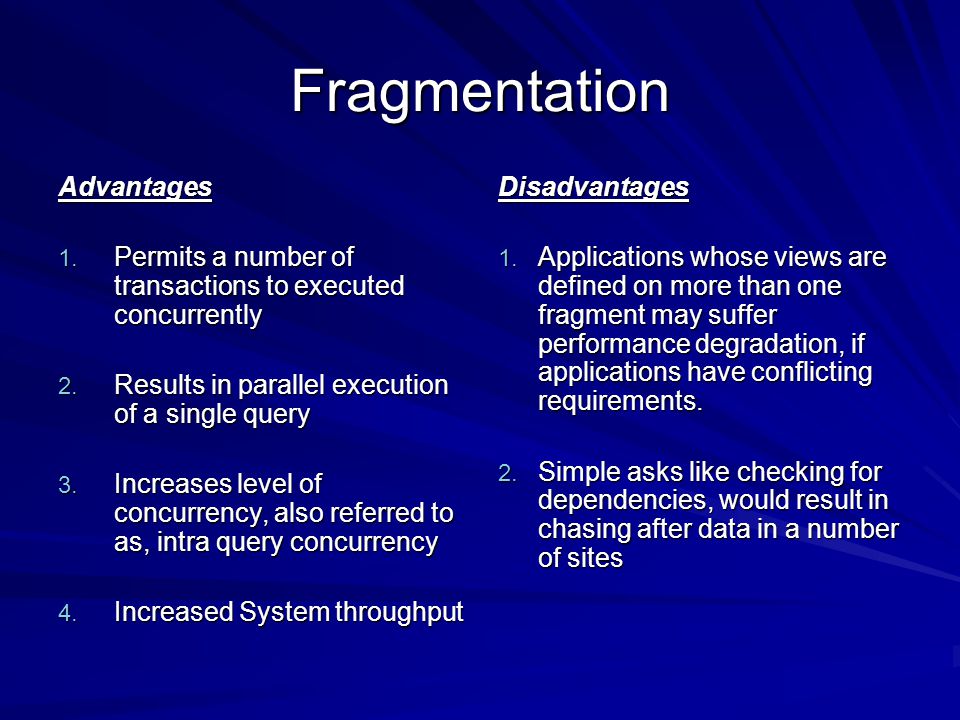 Fragmentation

Advantages

1. Permits a number of transactions to executed concurrently

2. Results in parallel execution of a single query

3. Increases level of concurrency, also referred to as, intra query concurrency

4. Increased System throughput

Disadvantages

1. Applications whose views are defined on more than one fragment may suffer performance degradation, if applications have conflicting requirements.

2. Simple asks like checking for dependencies, would result in chasing after data in a number of sites